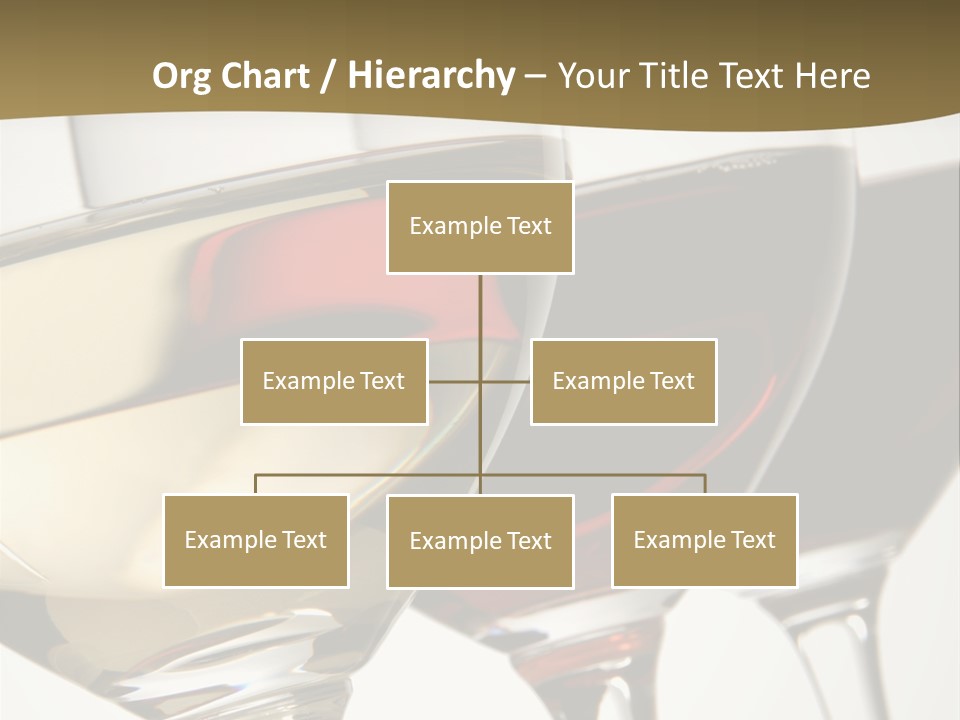 Org Chart / Hierarchy – Your Title Text Here

Example Text

Example Text

Example Text

Example Text

Example Text

Example Text